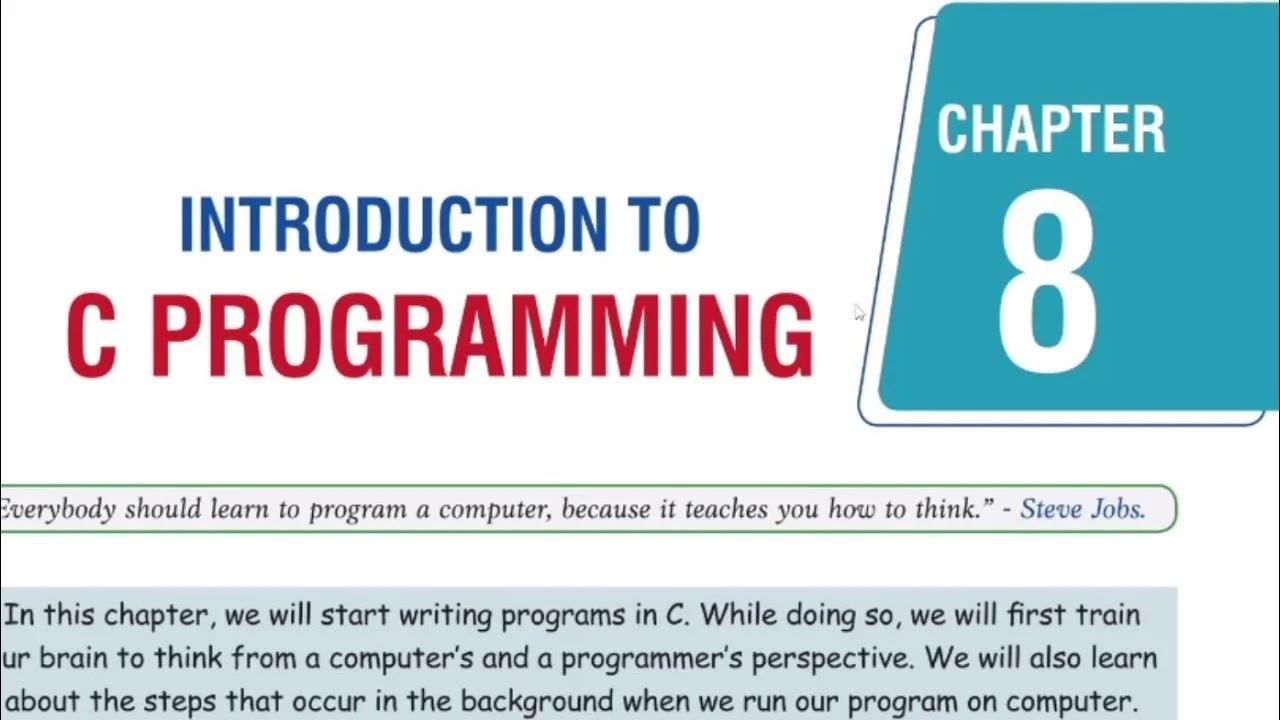 CHAPTER
8

INTRODUCTION TO
C PROGRAMMING

Everybody should learn to program a computer, because it teaches you how to think." - Steve Jobs.

In this chapter, we will start writing programs in C. While doing so, we will first train ur brain to think from a computer's and a programmer's perspective. We will also learn about the steps that occur in the background when we run our program on computer.